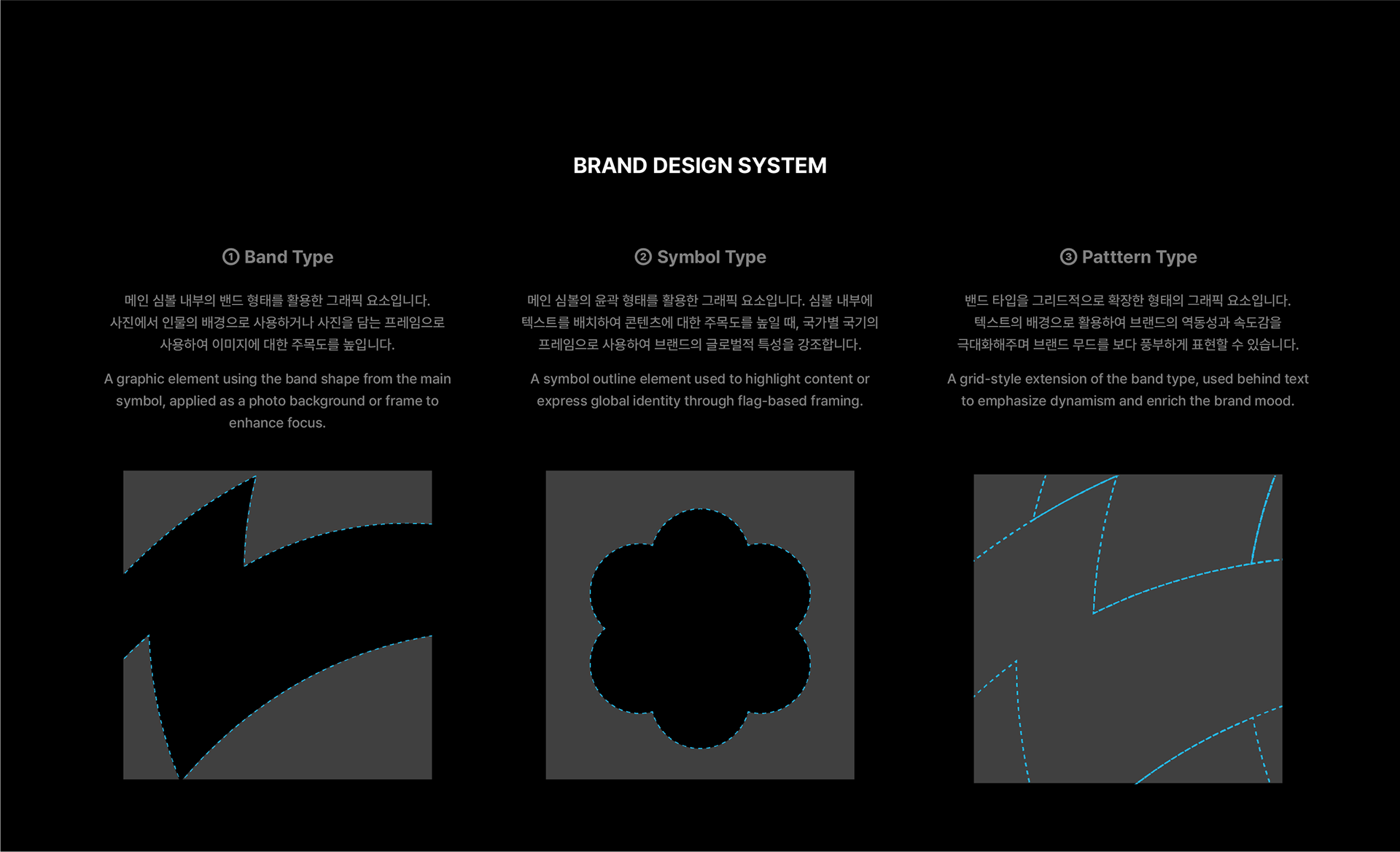 BRAND DESIGN SYSTEM

① Band Type

메인 심볼 내부의 밴드 형태를 활용한 그래픽 요소입니다. 사진에서 인물의 배경으로 사용하거나 사진을 담는 프레임으로 사용하여 이미지에 대한 주목도를 높입니다.

A graphic element using the band shape from the main symbol, applied as a photo background or frame to enhance focus.

② Symbol Type

메인 심볼의 윤곽 형태를 활용한 그래픽 요소입니다. 심볼 내부에 텍스트를 배치하여 콘텐츠에 대한 주목도를 높일 때, 국가별 국기의 프레임으로 사용하여 브랜드의 글로벌적 특성을 강조합니다.

A symbol outline element used to highlight content or express global identity through flag-based framing.

③ Patttern Type

밴드 타입을 그리드적으로 확장한 형태의 그래픽 요소입니다. 텍스트의 배경으로 활용하여 브랜드의 역동성과 속도감을 극대화해주며 브랜드 무드를 보다 풍부하게 표현할 수 있습니다.

A grid-style extension of the band type, used behind text to emphasize dynamism and enrich the brand mood.